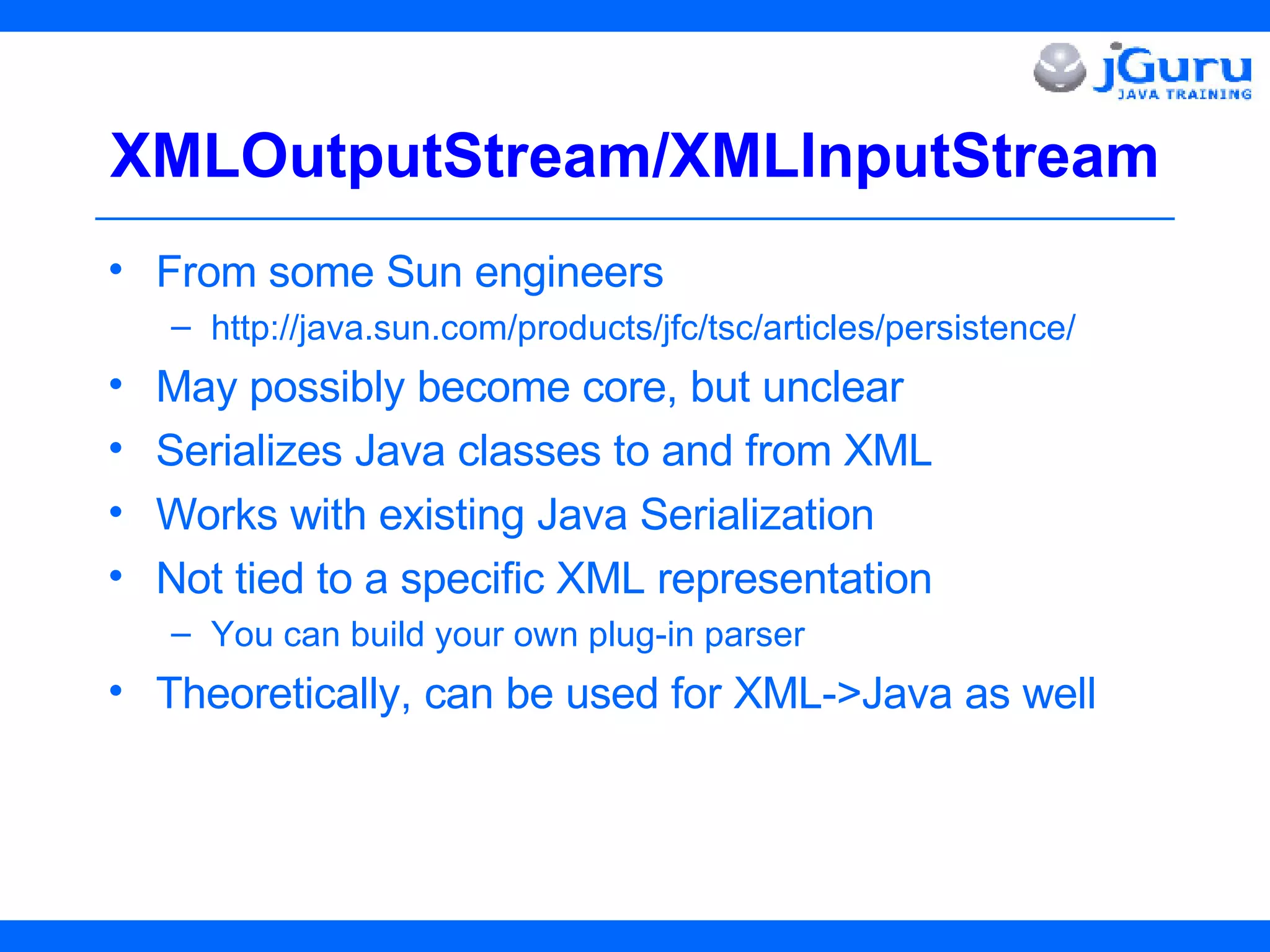 jGuru
JAVA TRAINING

XMLOutputStream/XMLInputStream

• From some Sun engineers
  – http://java.sun.com/products/jfc/tsc/articles/persistence/
• May possibly become core, but unclear
• Serializes Java classes to and from XML
• Works with existing Java Serialization
• Not tied to a specific XML representation
  – You can build your own plug-in parser
• Theoretically, can be used for XML->Java as well